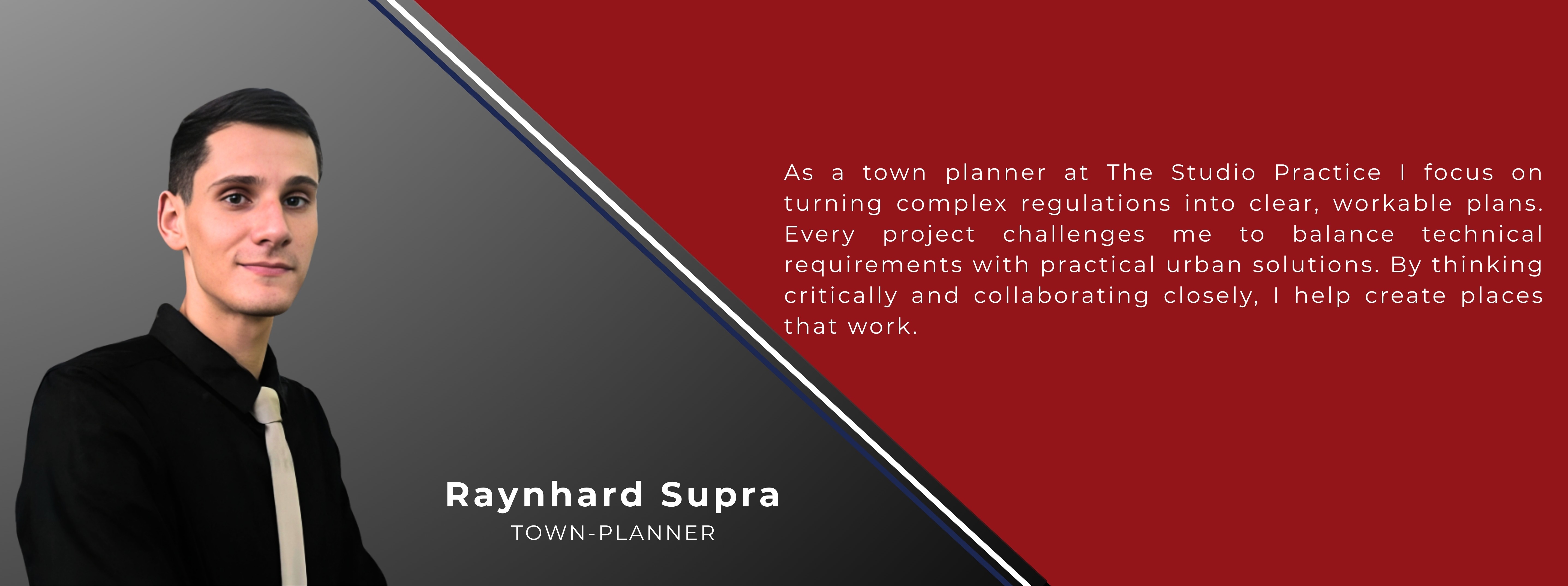 As a town planner at The Studio Practice I focus on turning complex regulations into clear, workable plans. Every project challenges me to balance technical requirements with practical urban solutions. By thinking critically and collaborating closely, I help create places that work.

Raynhard Supra
TOWN-PLANNER